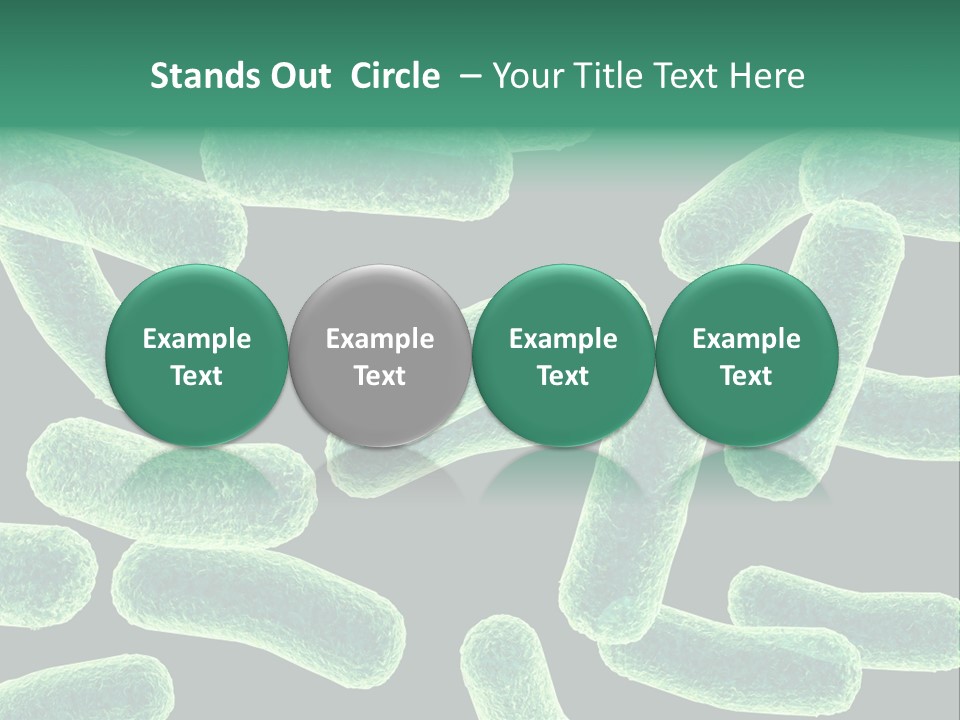 Stands Out Circle – Your Title Text Here

Example Text

Example Text

Example Text

Example Text